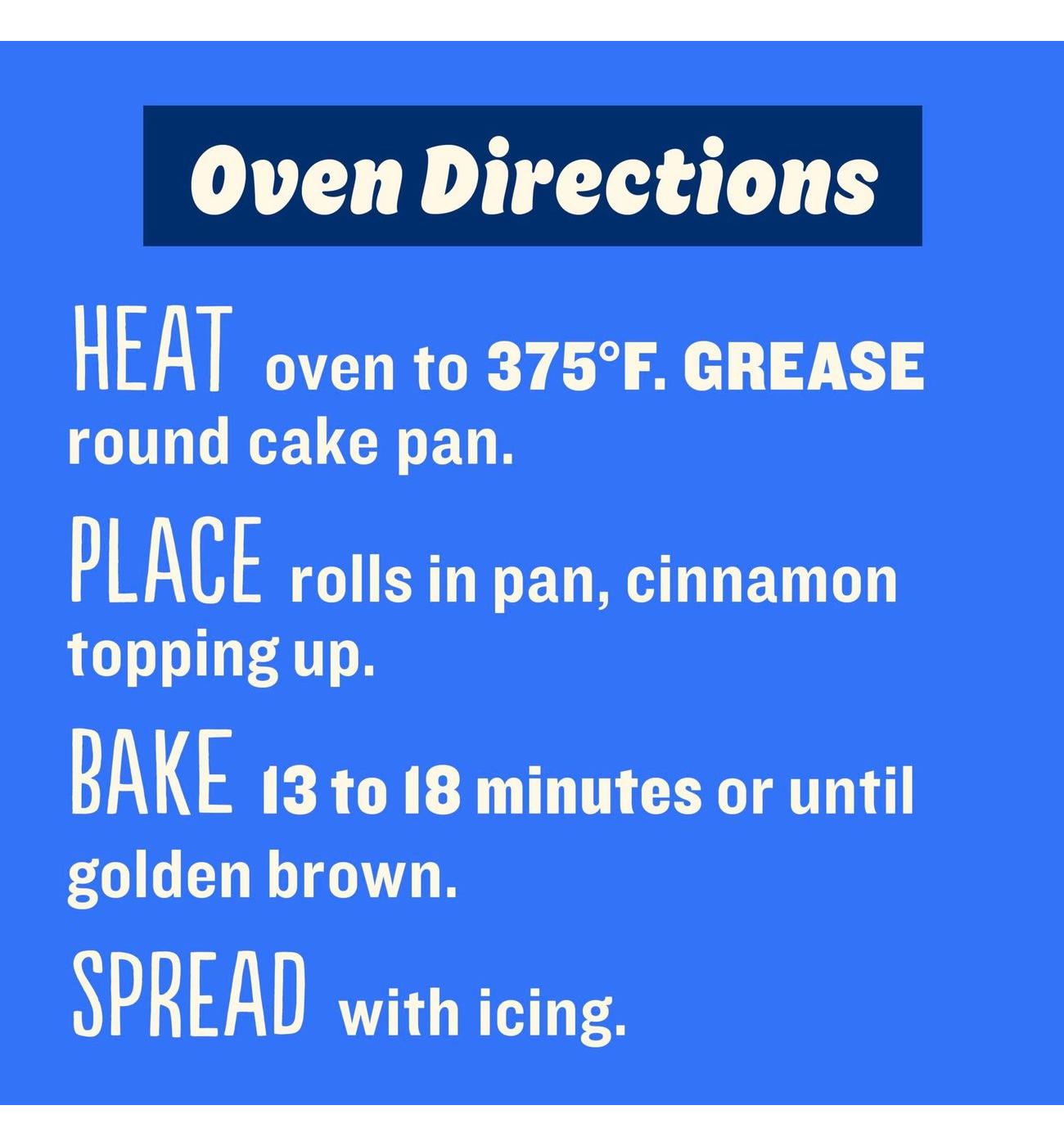 Oven Directions

HEAT oven to 375°F. GREASE round cake pan.

PLACE rolls in pan, cinnamon topping up.

BAKE 13 to 18 minutes or until golden brown.

SPREAD with icing.